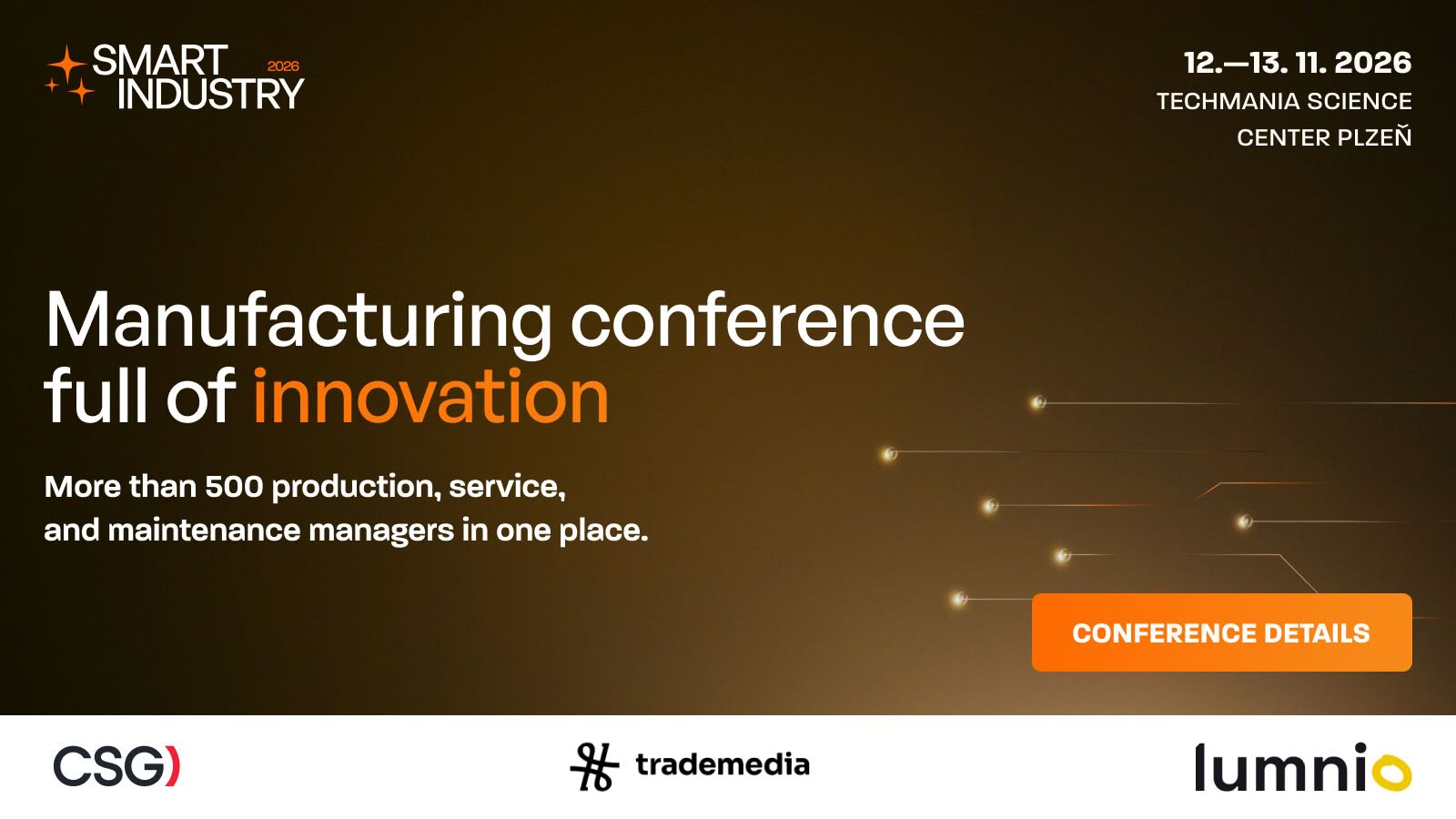 SMART
INDUSTRY 2026

12.—13. 11. 2026
TECHMANIA SCIENCE
CENTER PLZEŇ

Manufacturing conference full of innovation

More than 500 production, service, and maintenance managers in one place.

CONFERENCE DETAILS

CSG

trademedia

lumnio